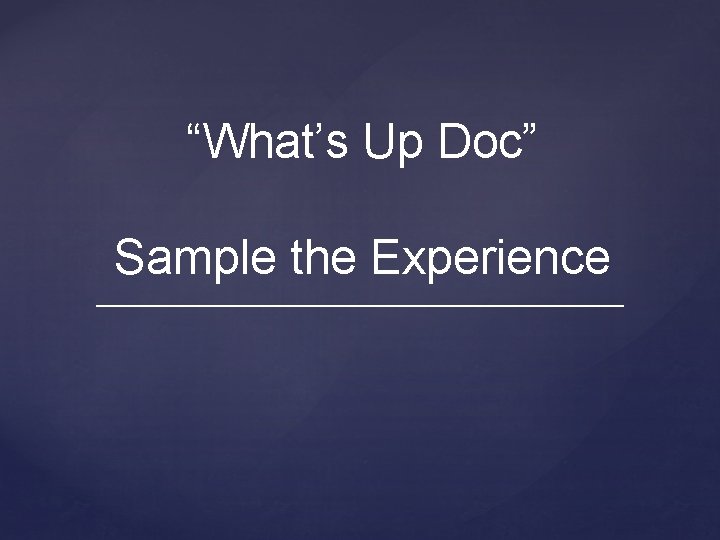 “What’s Up Doc”

Sample the Experience